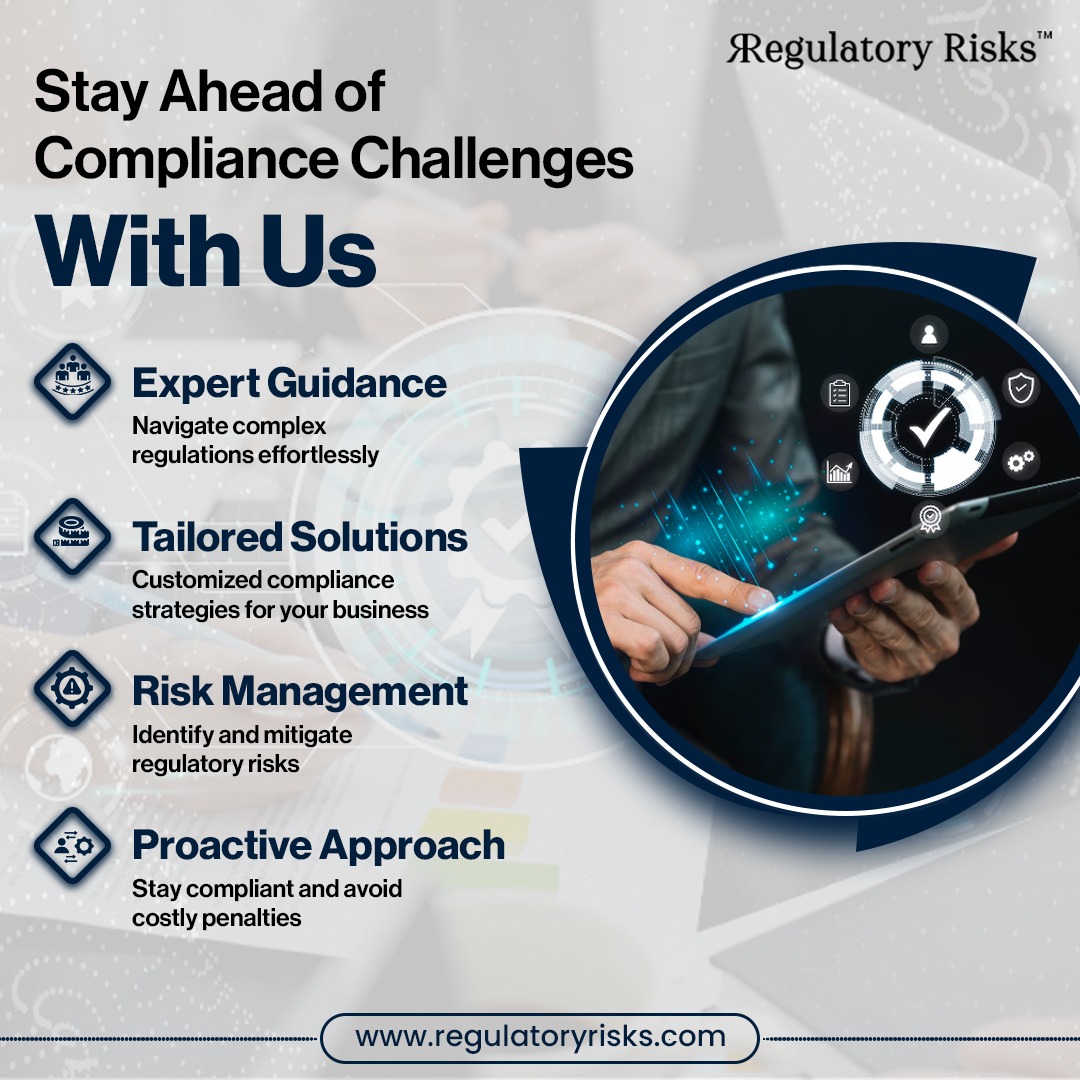 Regulatory Risks™

Stay Ahead of Compliance Challenges
With Us

Expert Guidance
Navigate complex regulations effortlessly

Tailored Solutions
Customized compliance strategies for your business

Risk Management
Identify and mitigate regulatory risks

Proactive Approach
Stay compliant and avoid costly penalties

www.regulatoryrisks.com